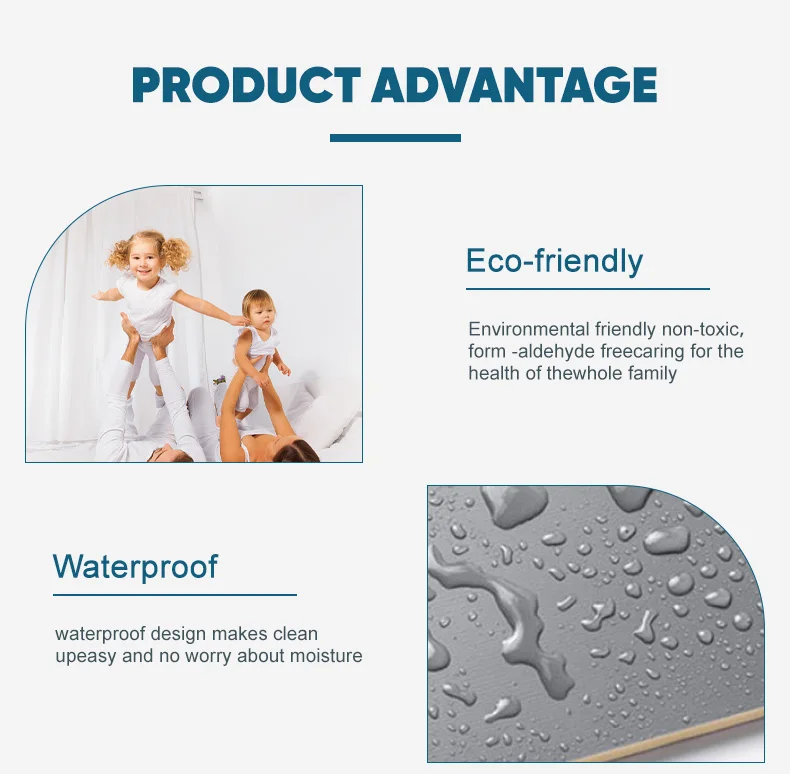 PRODUCT ADVANTAGE

Eco-friendly

Environmental friendly non-toxic, form -aldehyde freecaring for the health of thewhole family

Waterproof

waterproof design makes clean upeasy and no worry about moisture